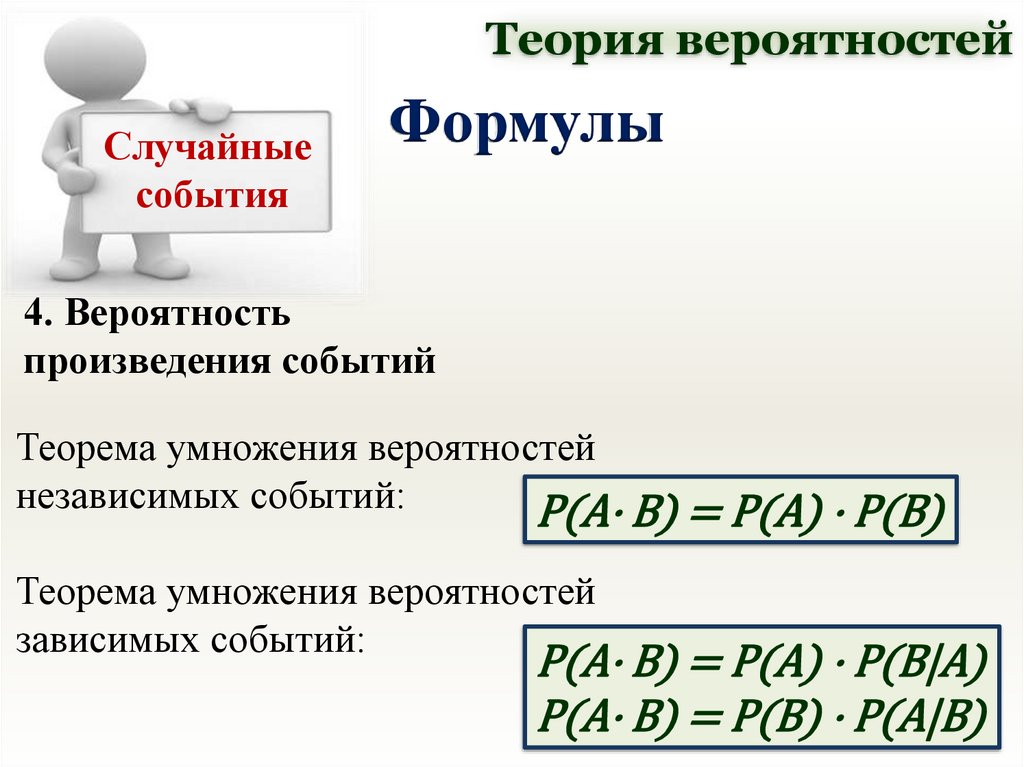 Теория вероятностей

Случайные события

Формулы

4. Вероятность произведения событий

Теорема умножения вероятностей независимых событий:

$P(A \cdot B) = P(A) \cdot P(B)$

Теорема умножения вероятностей зависимых событий:

$P(A \cdot B) = P(A) \cdot P(B|A)$
$P(A \cdot B) = P(B) \cdot P(A|B)$